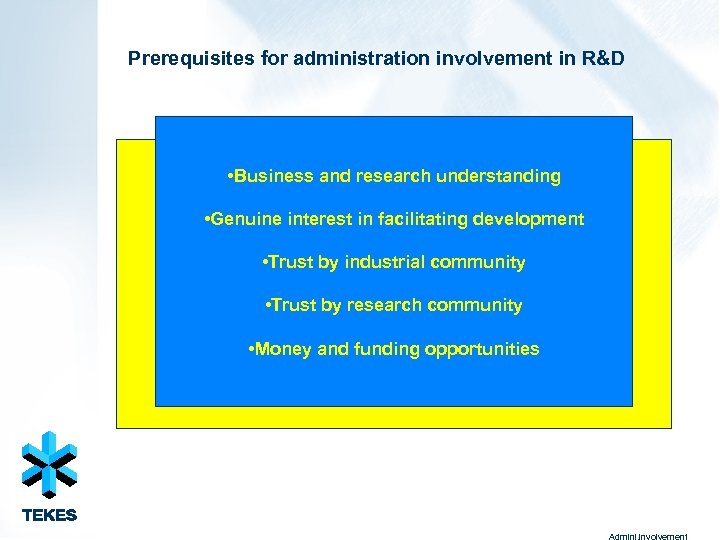 Prerequisites for administration involvement in R&D

•Business and research understanding

•Genuine interest in facilitating development

•Trust by industrial community

•Trust by research community

•Money and funding opportunities

TEKES

AdminInvolvement